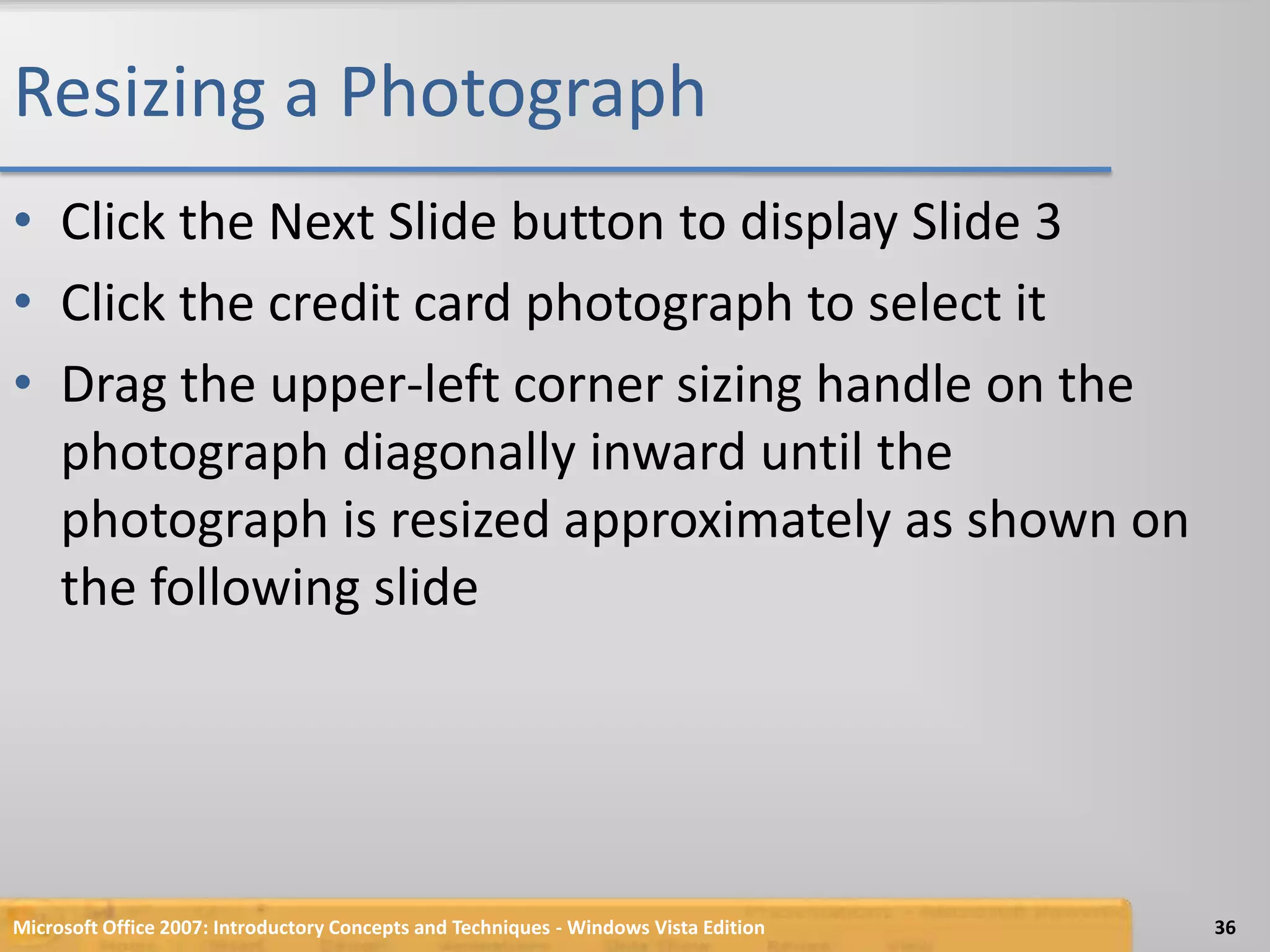 Resizing a Photograph

• Click the Next Slide button to display Slide 3
• Click the credit card photograph to select it
• Drag the upper-left corner sizing handle on the photograph diagonally inward until the photograph is resized approximately as shown on the following slide

Microsoft Office 2007: Introductory Concepts and Techniques - Windows Vista Edition

36